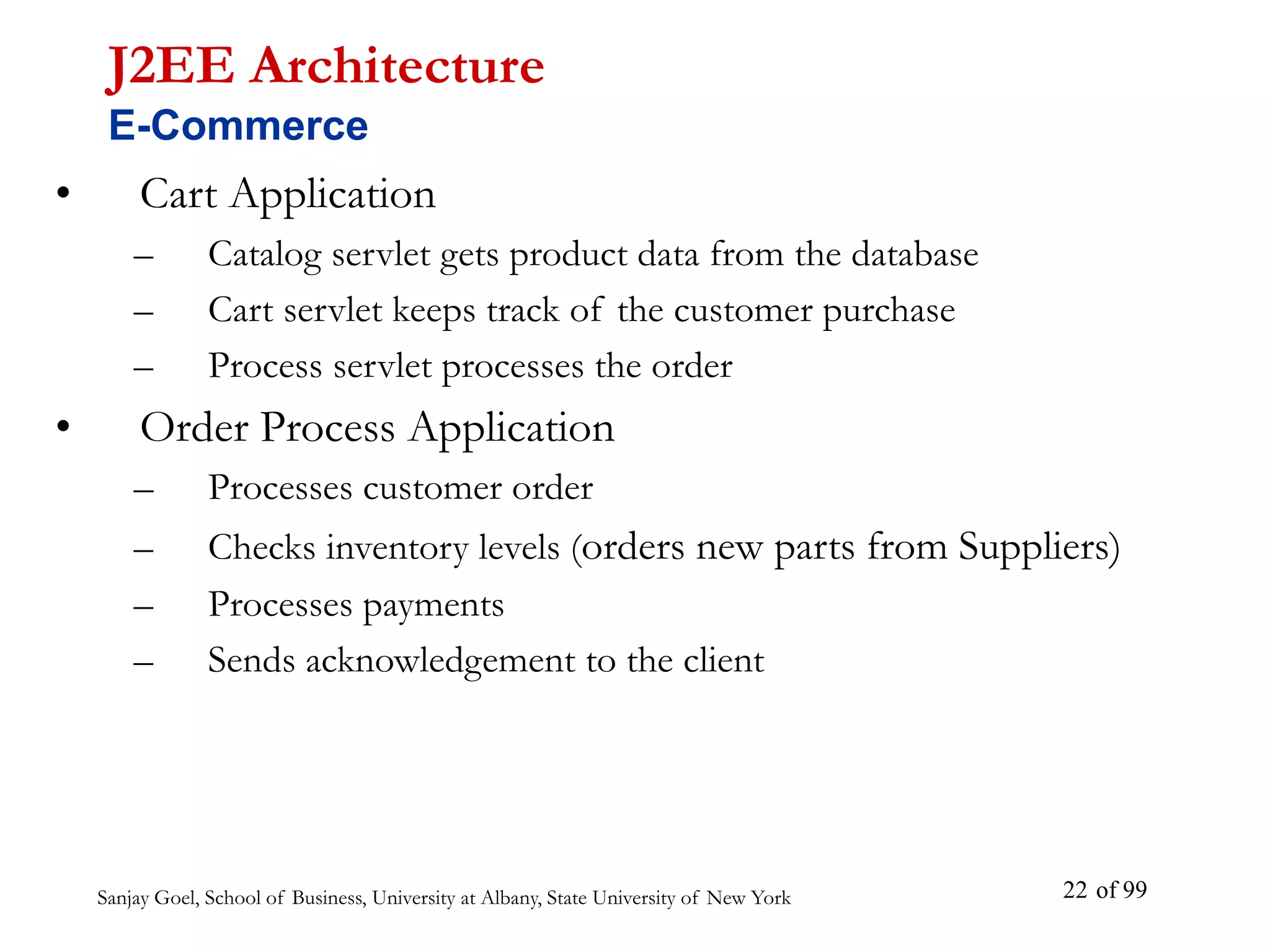 J2EE Architecture
E-Commerce

• Cart Application
– Catalog servlet gets product data from the database
– Cart servlet keeps track of the customer purchase
– Process servlet processes the order

• Order Process Application
– Processes customer order
– Checks inventory levels (orders new parts from Suppliers)
– Processes payments
– Sends acknowledgement to the client

Sanjay Goel, School of Business, University at Albany, State University of New York

22 of 99